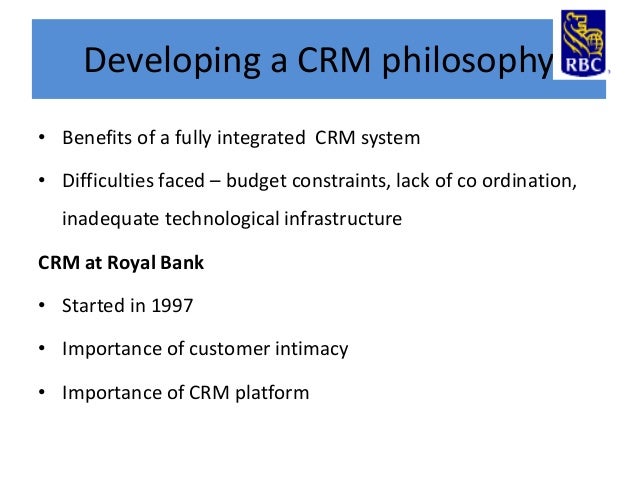 Developing a CRM philosophy

RBC

• Benefits of a fully integrated CRM system

• Difficulties faced – budget constraints, lack of co ordination, inadequate technological infrastructure

CRM at Royal Bank

• Started in 1997

• Importance of customer intimacy

• Importance of CRM platform